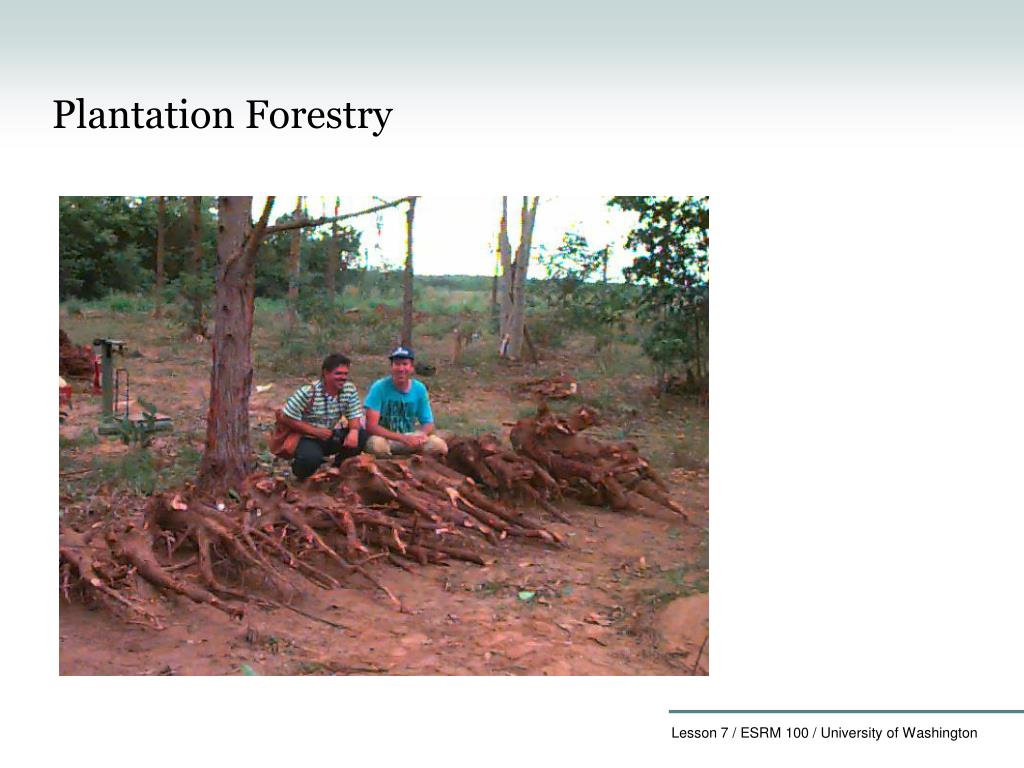 Plantation Forestry

Lesson 7 / ESRM 100 / University of Washington